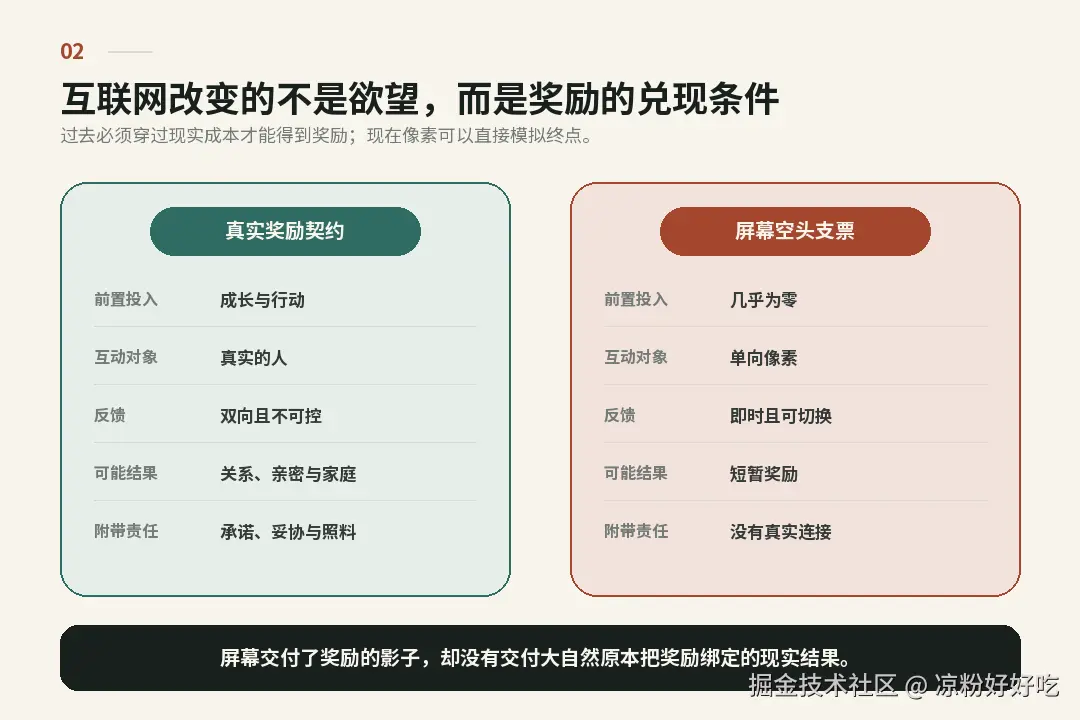 02

互联网改变的不是欲望，而是奖励的兑现条件

过去必须穿过现实成本才能得到奖励；现在像素可以直接模拟终点。

真实奖励契约

| 前置投入 | 成长与行动 |
|---|---|
| 互动对象 | 真实的人 |
| 反馈 | 双向且不可控 |
| 可能结果 | 关系、亲密与家庭 |
| 附带责任 | 承诺、妥协与照料 |

屏幕空头支票

| 前置投入 | 几乎为零 |
|---|---|
| 互动对象 | 单向像素 |
| 反馈 | 即时且可切换 |
| 可能结果 | 短暂奖励 |
| 附带责任 | 没有真实连接 |

屏幕交付了奖励的影子，却没有交付大自然原本把奖励绑定的现实结果。

掘金技术社区 @ 凉粉好好吃